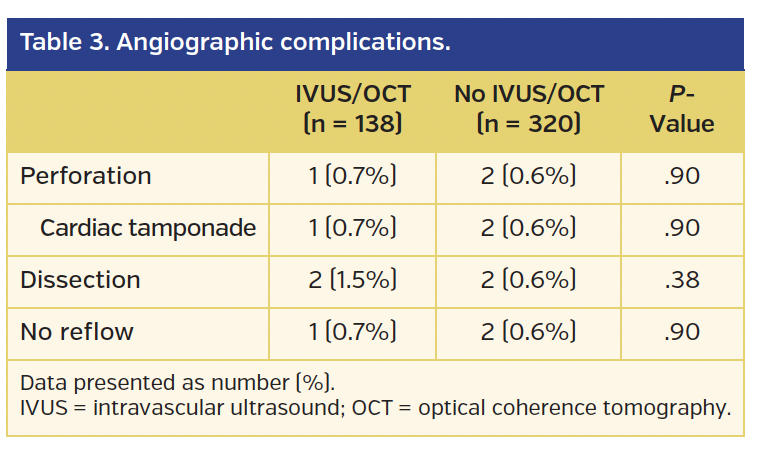 Table 3. Angiographic complications.

| | IVUS/OCT (n = 138) | No IVUS/OCT (n = 320) | P-Value |
|---|---|---|---|
| Perforation | 1 (0.7%) | 2 (0.6%) | .90 |
| Cardiac tamponade | 1 (0.7%) | 2 (0.6%) | .90 |
| Dissection | 2 (1.5%) | 2 (0.6%) | .38 |
| No reflow | 1 (0.7%) | 2 (0.6%) | .90 |

Data presented as number (%).
IVUS = intravascular ultrasound; OCT = optical coherence tomography.